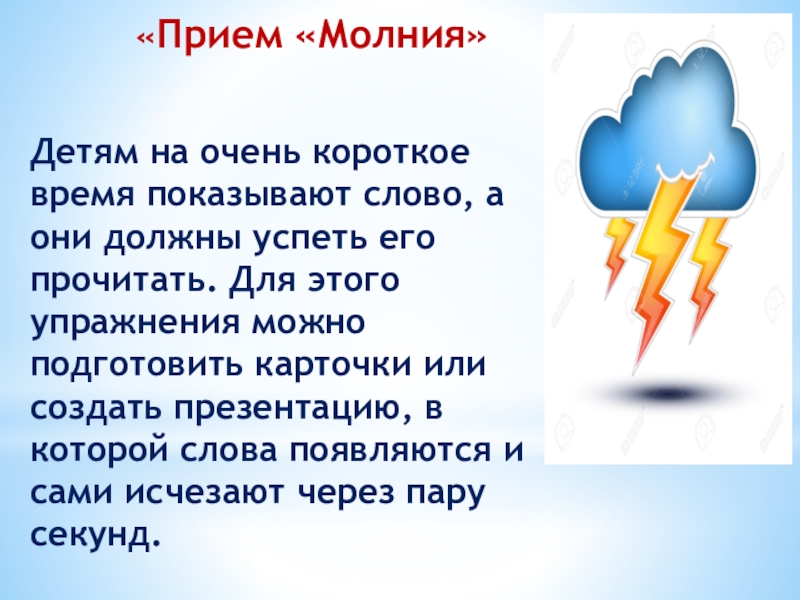 «Прием «Молния»

Детям на очень короткое время показывают слово, а они должны успеть его прочитать. Для этого упражнения можно подготовить карточки или создать презентацию, в которой слова появляются и сами исчезают через пару секунд.